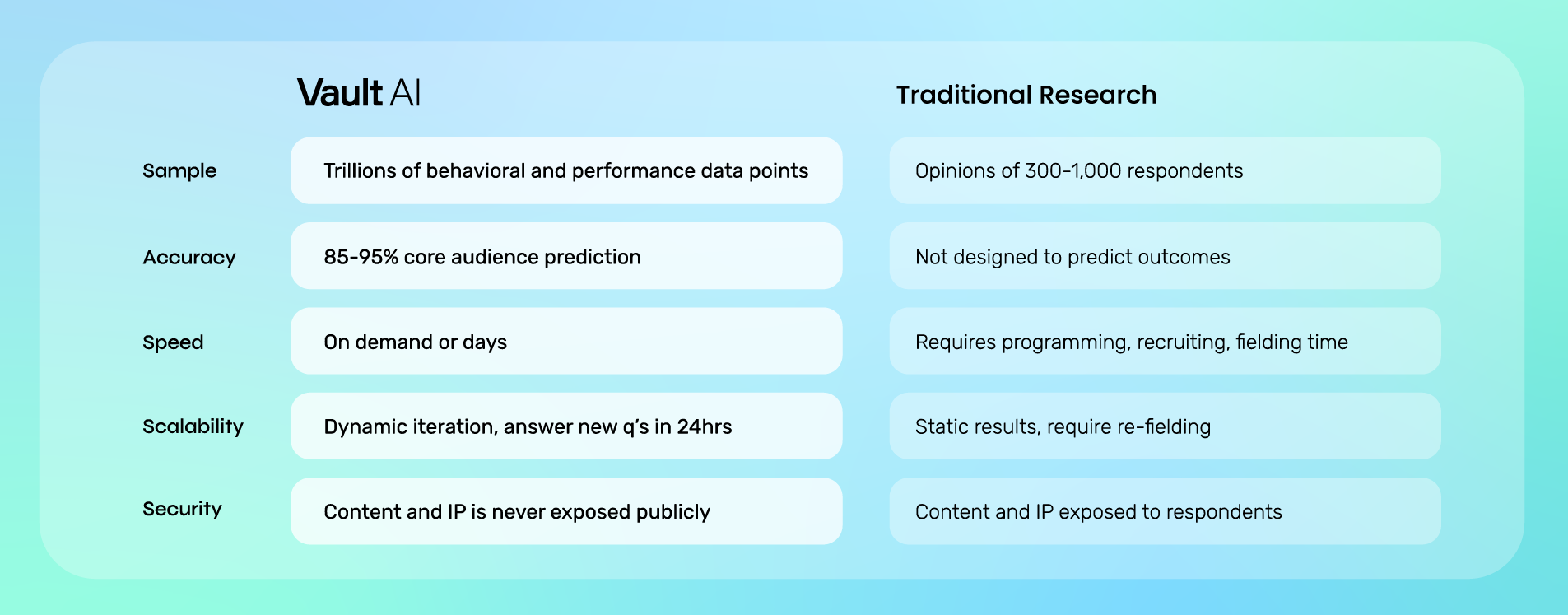 |  | Vault AI | Traditional Research |
|---|---|---|
| Sample | Trillions of behavioral and performance data points | Opinions of 300-1,000 respondents |
| Accuracy | 85-95% core audience prediction | Not designed to predict outcomes |
| Speed | On demand or days | Requires programming, recruiting, fielding time |
| Scalability | Dynamic iteration, answer new q's in 24hrs | Static results, require re-fielding |
| Security | Content and IP is never exposed publicly | Content and IP exposed to respondents |